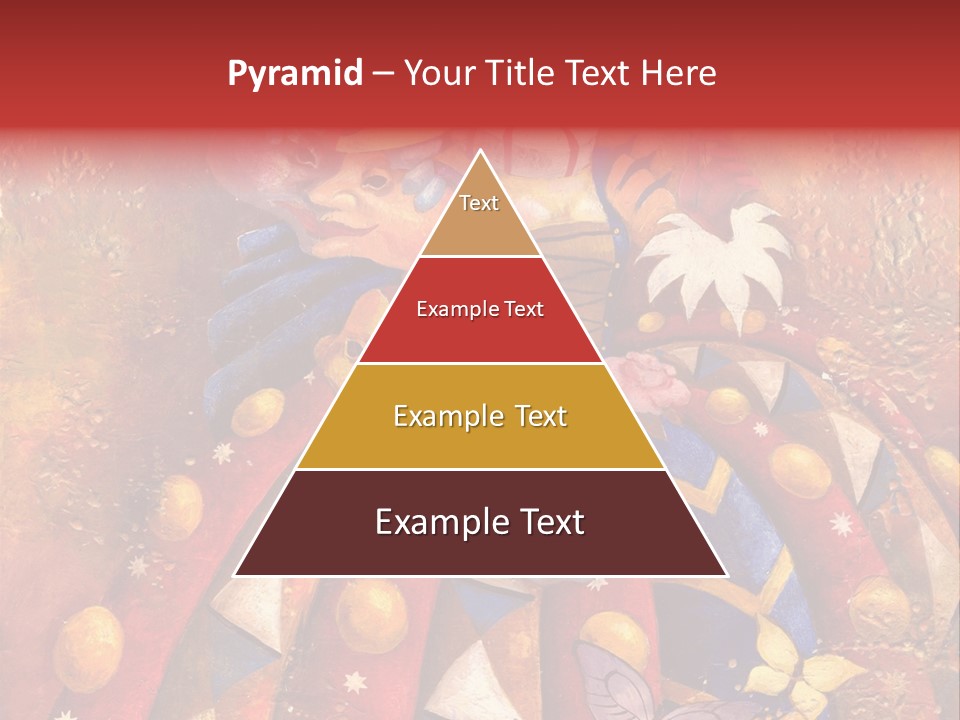 Pyramid – Your Title Text Here

Text

Example Text

Example Text

Example Text